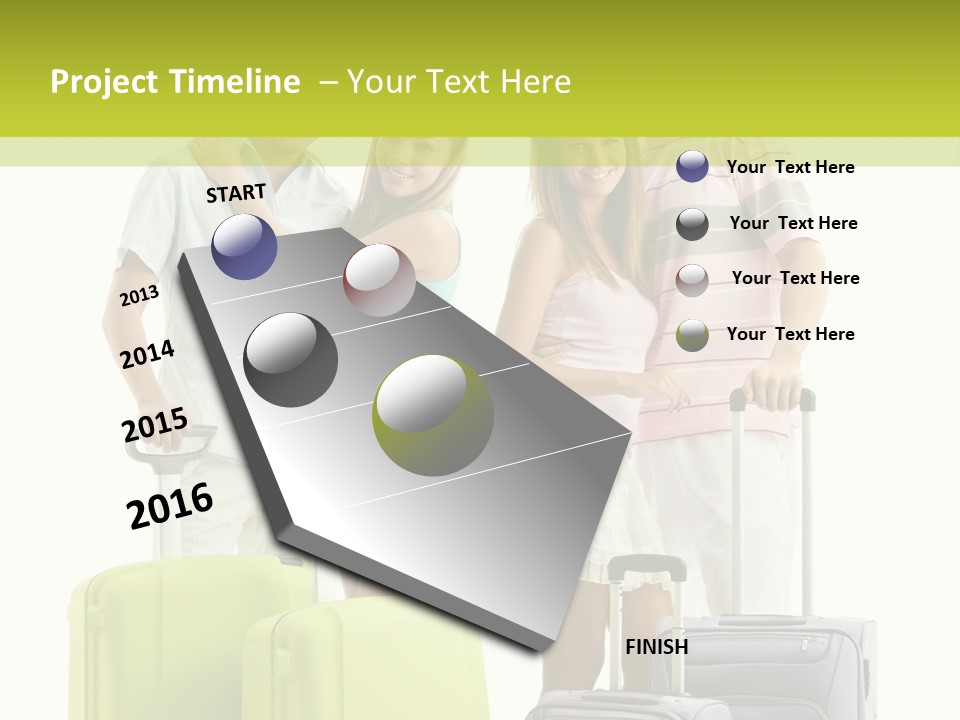 Project Timeline – Your Text Here

START

2013

2014

2015

2016

FINISH

Your Text Here

Your Text Here

Your Text Here

Your Text Here